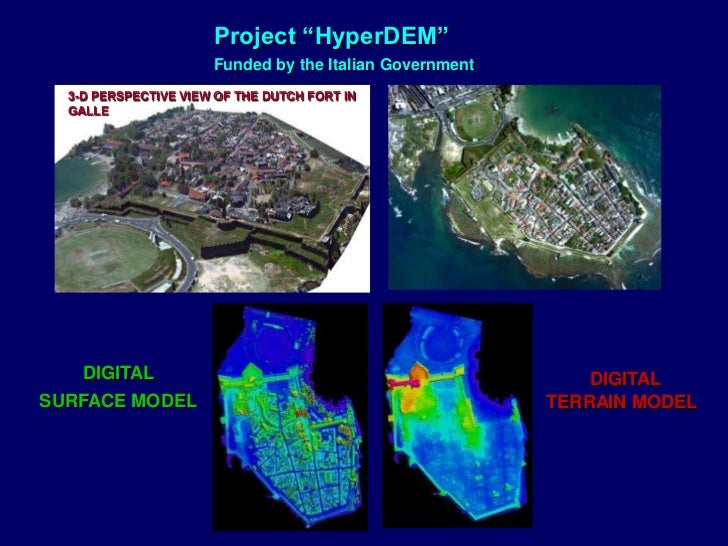 Project “HyperDEM”
Funded by the Italian Government

3-D PERSPECTIVE VIEW OF THE DUTCH FORT IN GALLE

DIGITAL SURFACE MODEL

DIGITAL TERRAIN MODEL